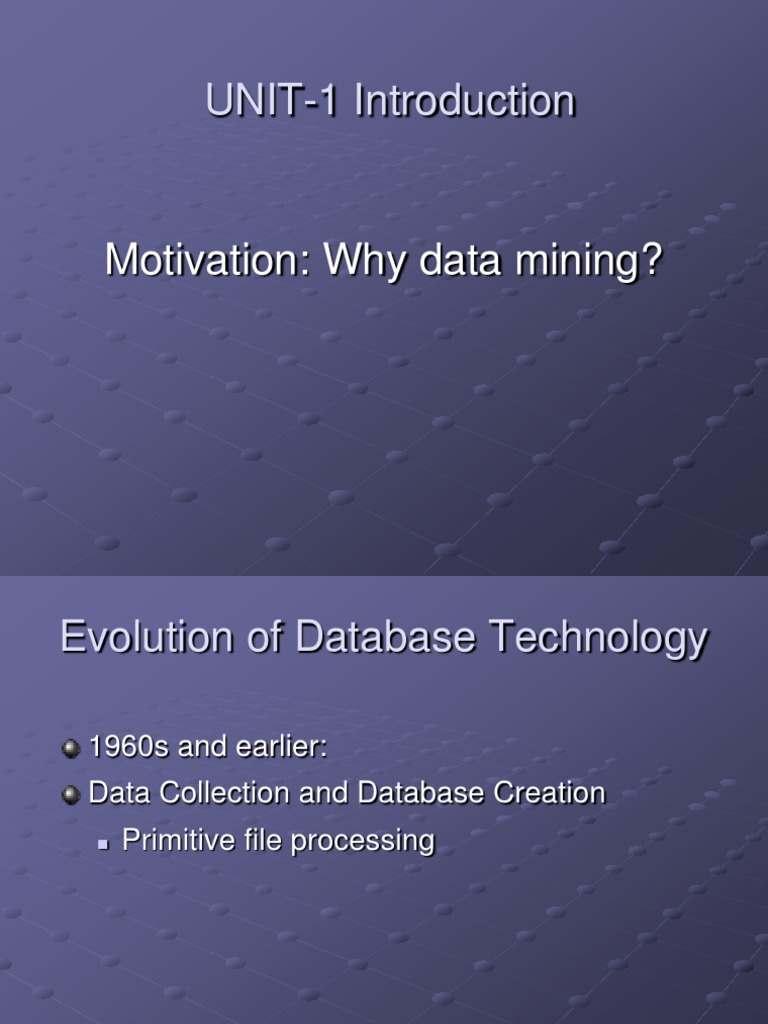 UNIT-1 Introduction

Motivation: Why data mining?

Evolution of Database Technology

1960s and earlier:

Data Collection and Database Creation

Primitive file processing